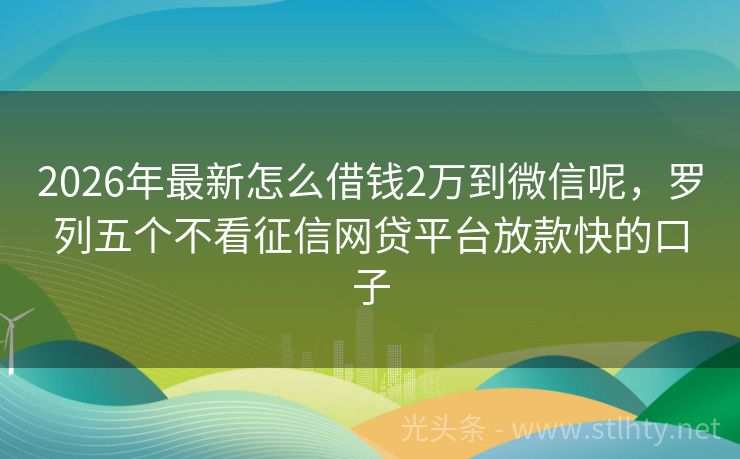 2026年最新怎么借钱2万到微信呢，罗列五个不看征信网贷平台放款快的口子

光头条 - www.stlhty.net